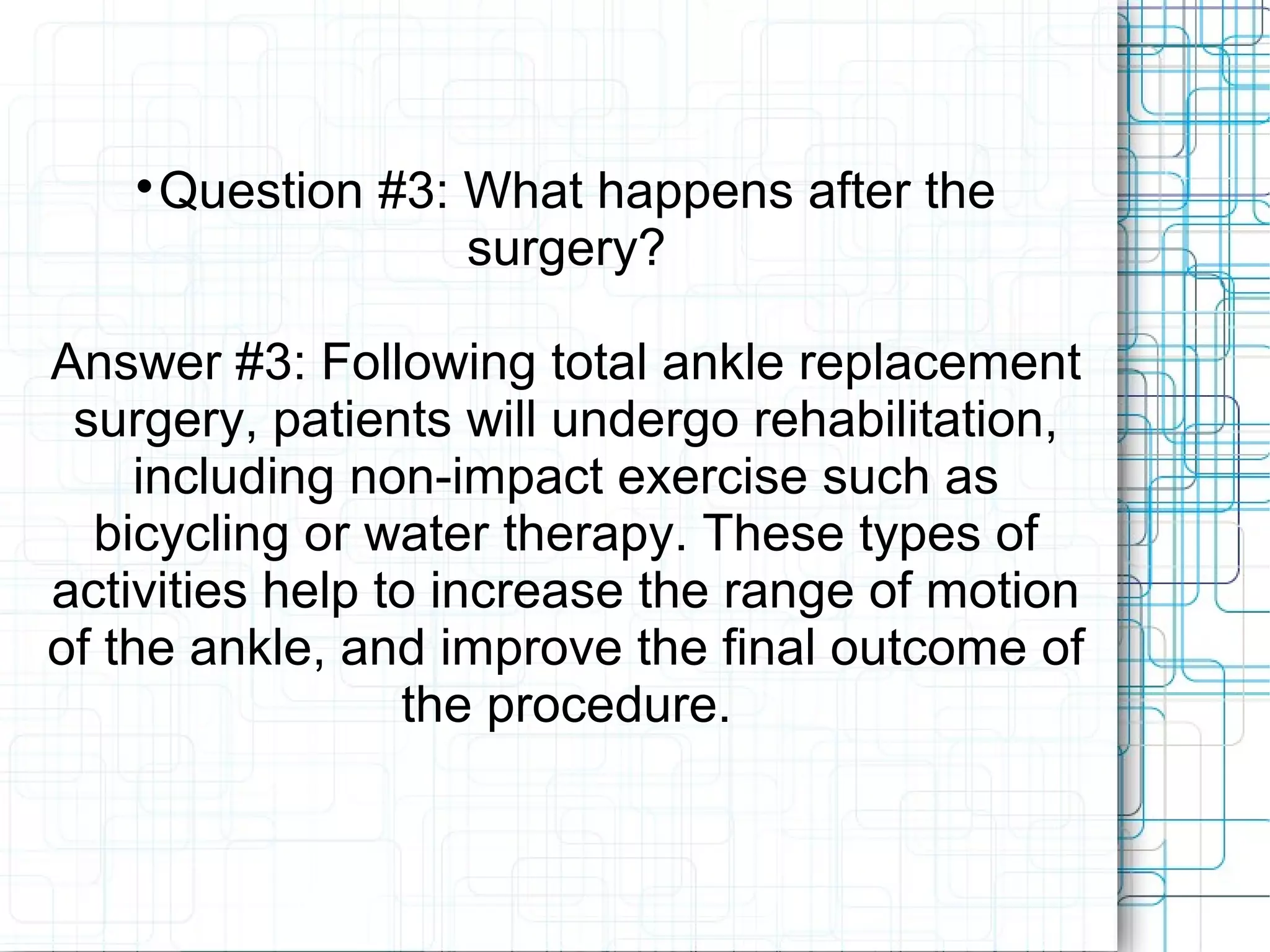 • Question #3: What happens after the surgery?

Answer #3: Following total ankle replacement surgery, patients will undergo rehabilitation, including non-impact exercise such as bicycling or water therapy. These types of activities help to increase the range of motion of the ankle, and improve the final outcome of the procedure.